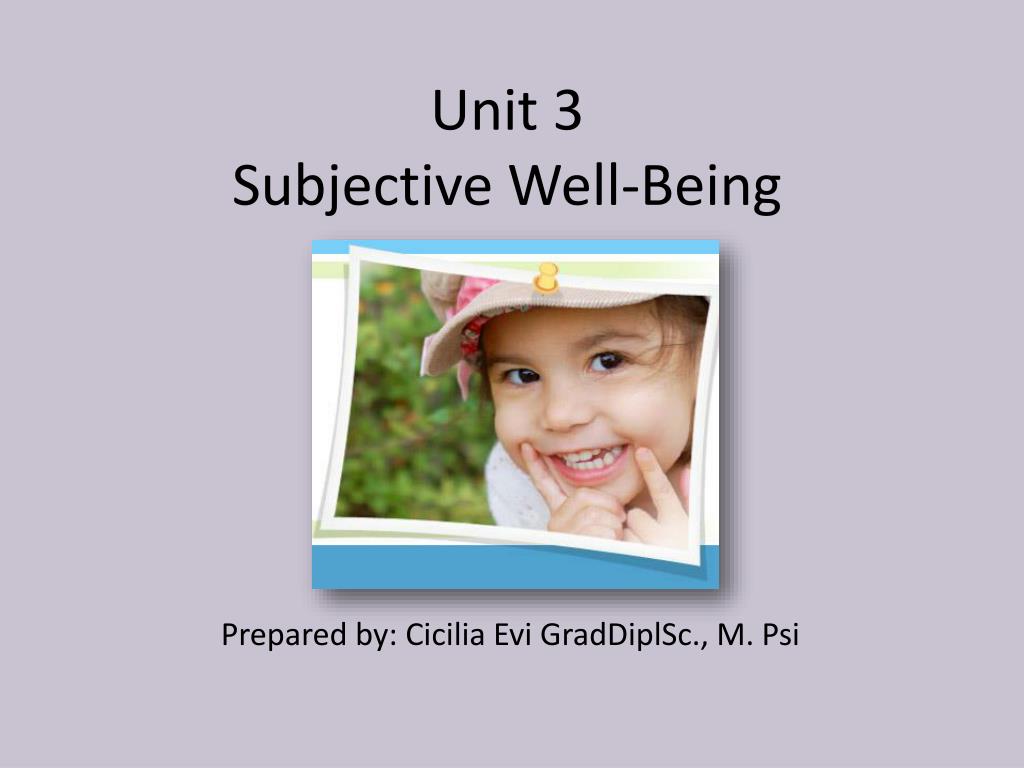 Unit 3
Subjective Well-Being

Prepared by: Cicilia Evi GradDiplSc., M. Psi